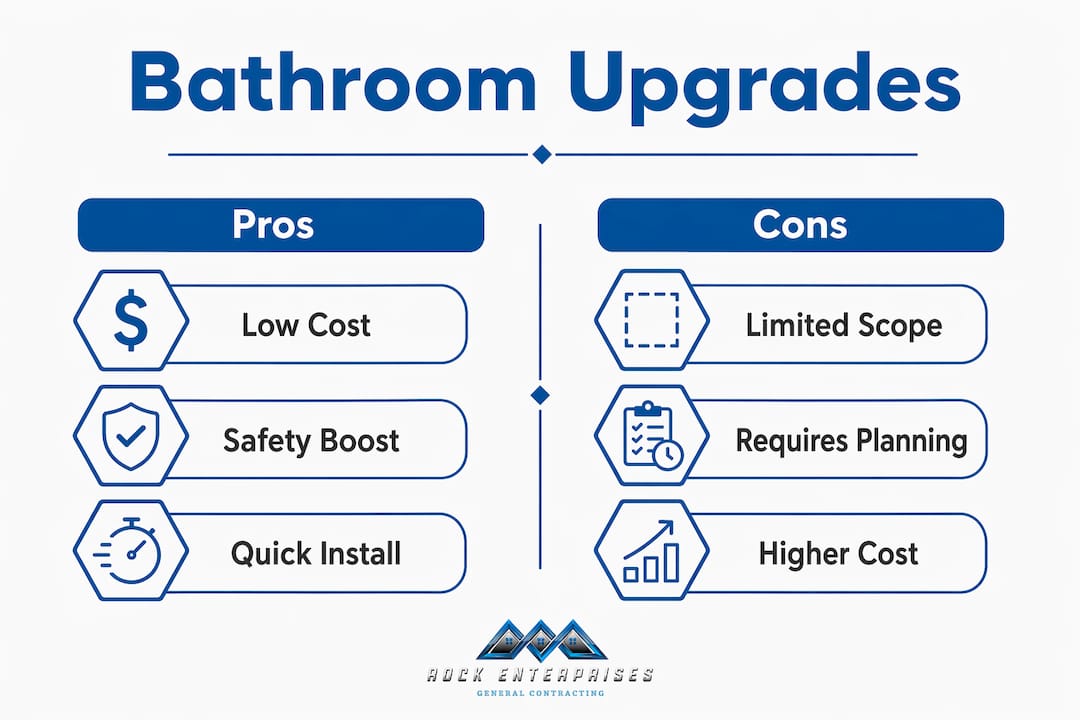 Bathroom Upgrades

Pros

$

Low Cost

Safety Boost

Quick Install

Cons

Limited Scope

Requires Planning

Higher Cost

ROCK ENTERPRISES
GENERAL CONTRACTING